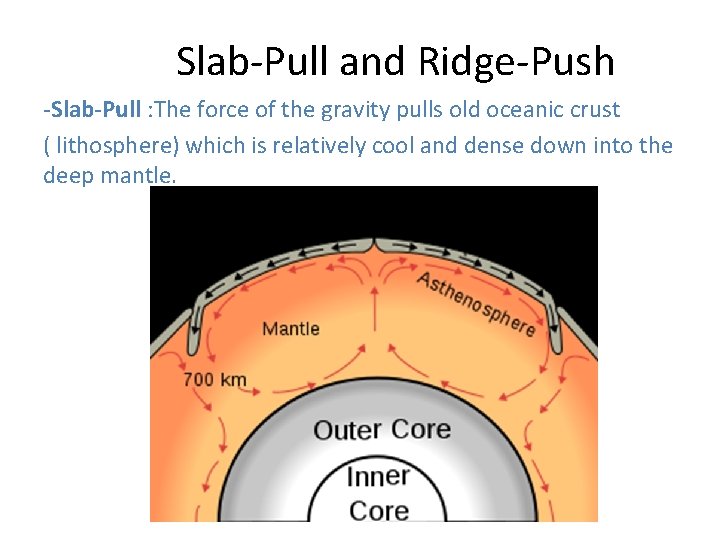 Slab-Pull and Ridge-Push

-Slab-Pull :The force of the gravity pulls old oceanic crust ( lithosphere) which is relatively cool and dense down into the deep mantle.

Asthenosphere

Mantle

700 km

Outer Core

Inner Core